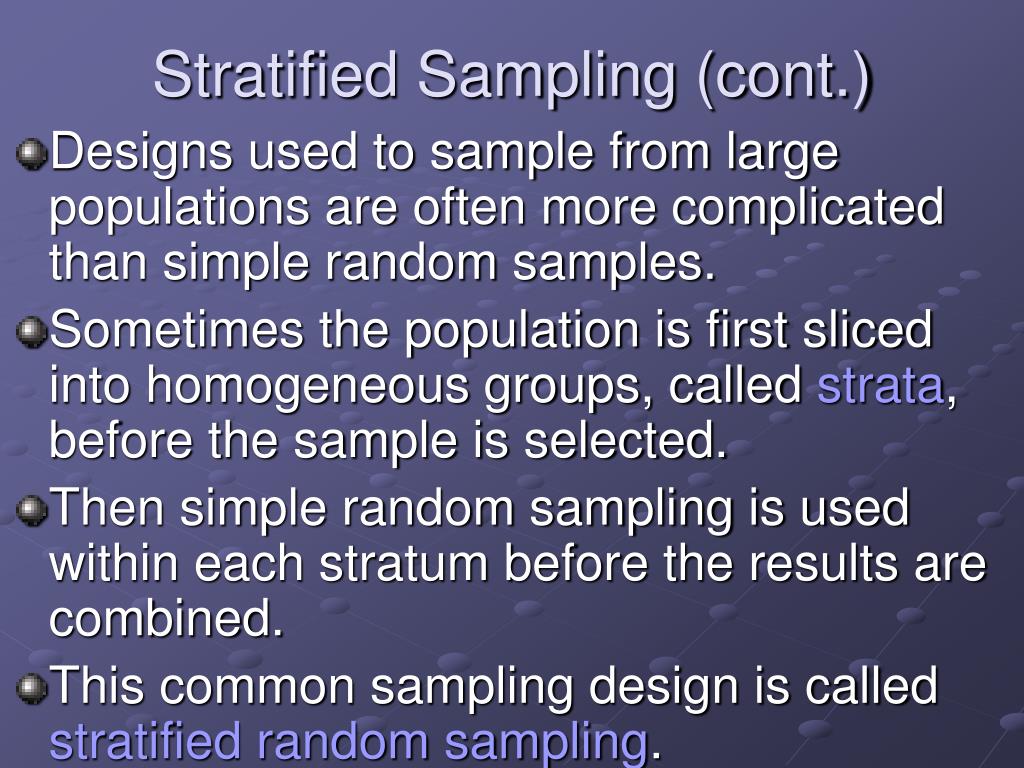 Stratified Sampling (cont.)

Designs used to sample from large populations are often more complicated than simple random samples.

Sometimes the population is first sliced into homogeneous groups, called strata, before the sample is selected.

Then simple random sampling is used within each stratum before the results are combined.

This common sampling design is called stratified random sampling.